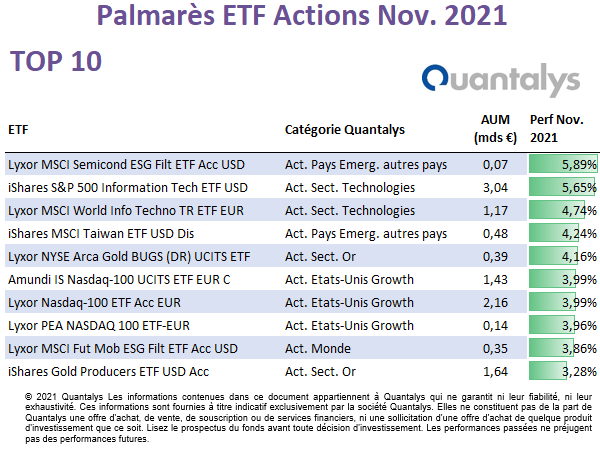 Palmarès ETF Actions Nov. 2021

TOP 10

Quantalys

| ETF | Catégorie Quantalys | AUM (mds €) | Perf Nov. 2021 |
|---|---|---|---|
| Lyxor MSCI Semicond ESG Filt ETF Acc USD | Act. Pays Emerg. autres pays | 0,07 | 5,89% |
| iShares S&P 500 Information Tech ETF USD | Act. Sect. Technologies | 3,04 | 5,65% |
| Lyxor MSCI World Info Techno TR ETF EUR | Act. Sect. Technologies | 1,17 | 4,74% |
| iShares MSCI Taiwan ETF USD Dis | Act. Pays Emerg. autres pays | 0,48 | 4,24% |
| Lyxor NYSE Arca Gold BUGS (DR) UCITS ETF | Act. Sect. Or | 0,39 | 4,16% |
| Amundi IS Nasdaq-100 UCITS ETF EUR C | Act. Etats-Unis Growth | 1,43 | 3,99% |
| Lyxor Nasdaq-100 ETF Acc EUR | Act. Etats-Unis Growth | 2,16 | 3,99% |
| Lyxor PEA NASDAQ 100 ETF-EUR | Act. Etats-Unis Growth | 0,14 | 3,96% |
| Lyxor MSCI Fut Mob ESG Filt ETF Acc USD | Act. Monde | 0,35 | 3,86% |
| iShares Gold Producers ETF USD Acc | Act. Sect. Or | 1,64 | 3,28% |

© 2021 Quantalys Les informations contenues dans ce document appartiennent à Quantalys qui ne garantit ni leur fiabilité, ni leur exhaustivité. Ces informations sont fournies à titre indicatif exclusivement par la société Quantalys. Elles ne constituent pas de la part de Quantalys une offre d'achat, de vente, de souscription ou de services financiers, ni une sollicitation d'une offre d'achat de quelque produit d'investissement que ce soit. Lisez le prospectus du fonds avant toute décision d'investissement. Les performances passées ne préjugent pas des performances futures.